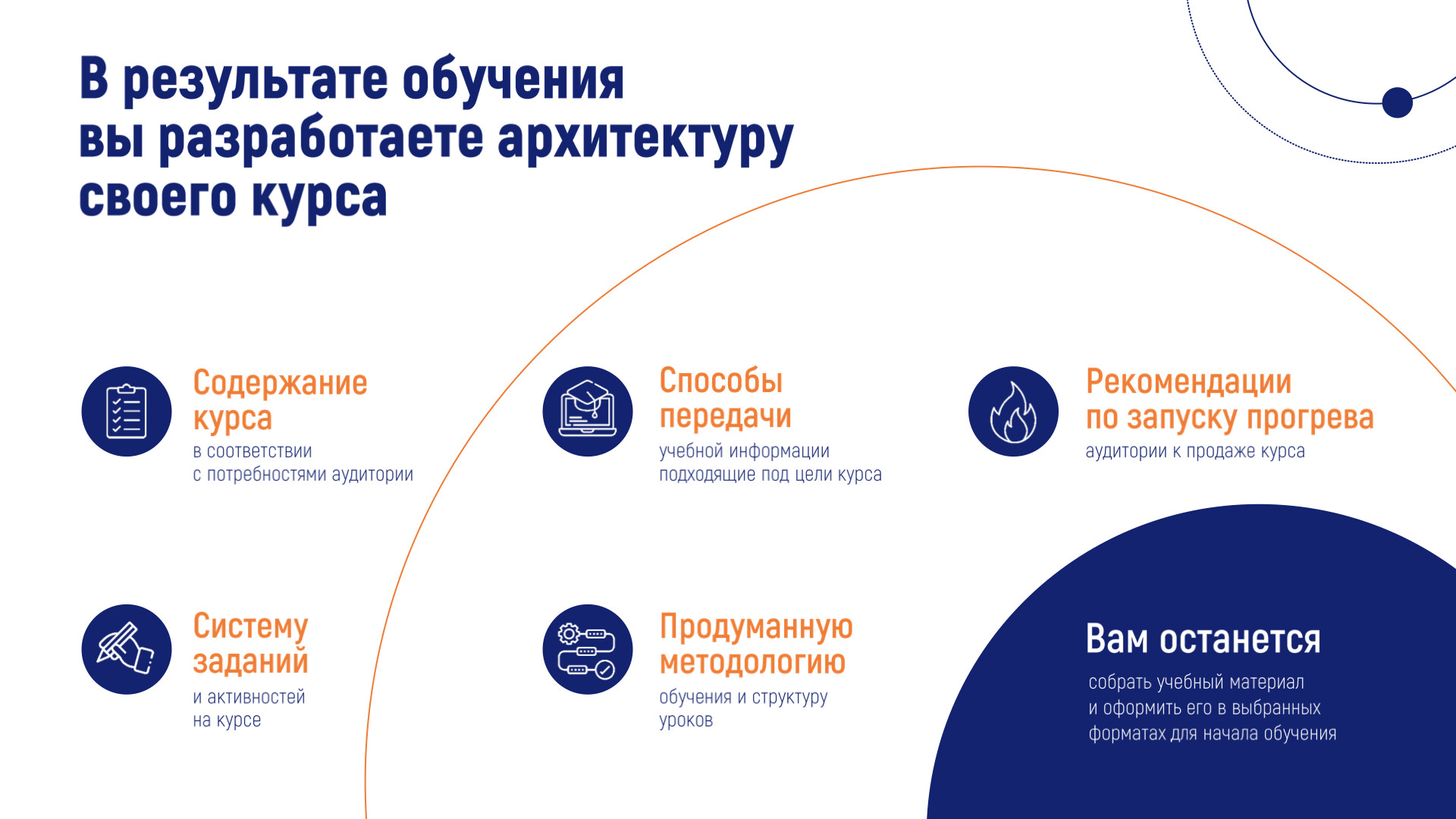 В результате обучения вы разработаете архитектуру своего курса

Содержание курса
в соответствии с потребностями аудитории

Способы передачи
учебной информации подходящие под цели курса

Рекомендации по запуску прогрева
аудитории к продаже курса

Систему заданий
и активностей на курсе

Продуманную методологию
обучения и структуру уроков

Вам останется
собрать учебный материал и оформить его в выбранных форматах для начала обучения